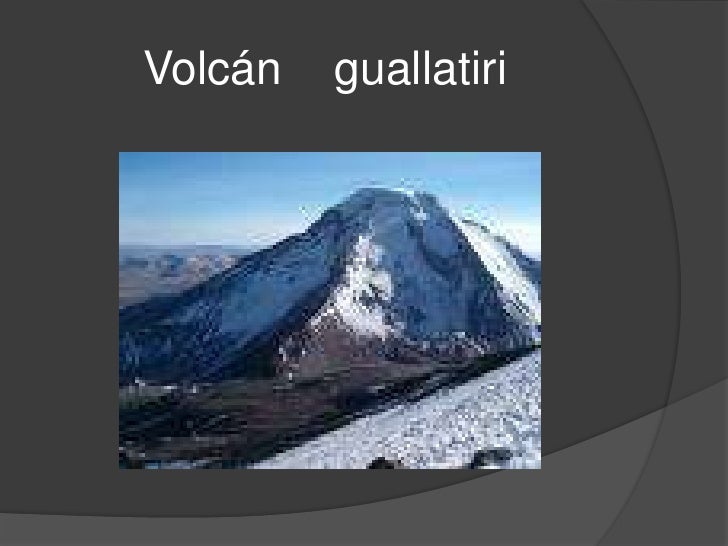 Volcán guallatiri